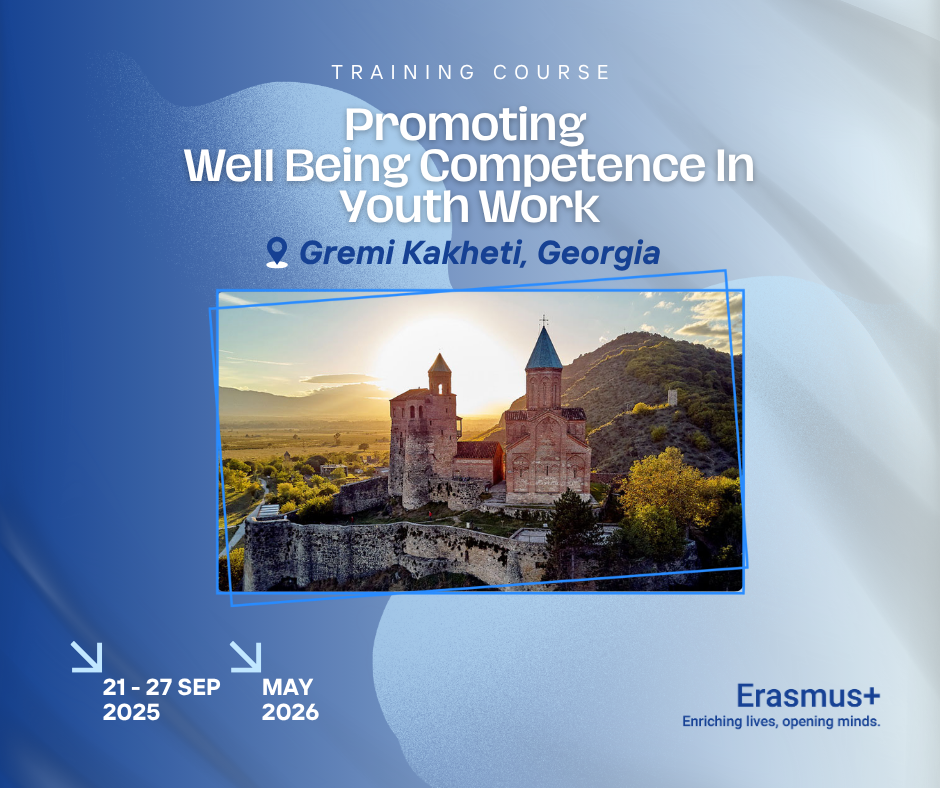 TRAINING COURSE

Promoting Well Being Competence In Youth Work

Gremi Kakheti, Georgia

21 - 27 SEP 2025

MAY 2026

Erasmus+
Enriching lives, opening minds.